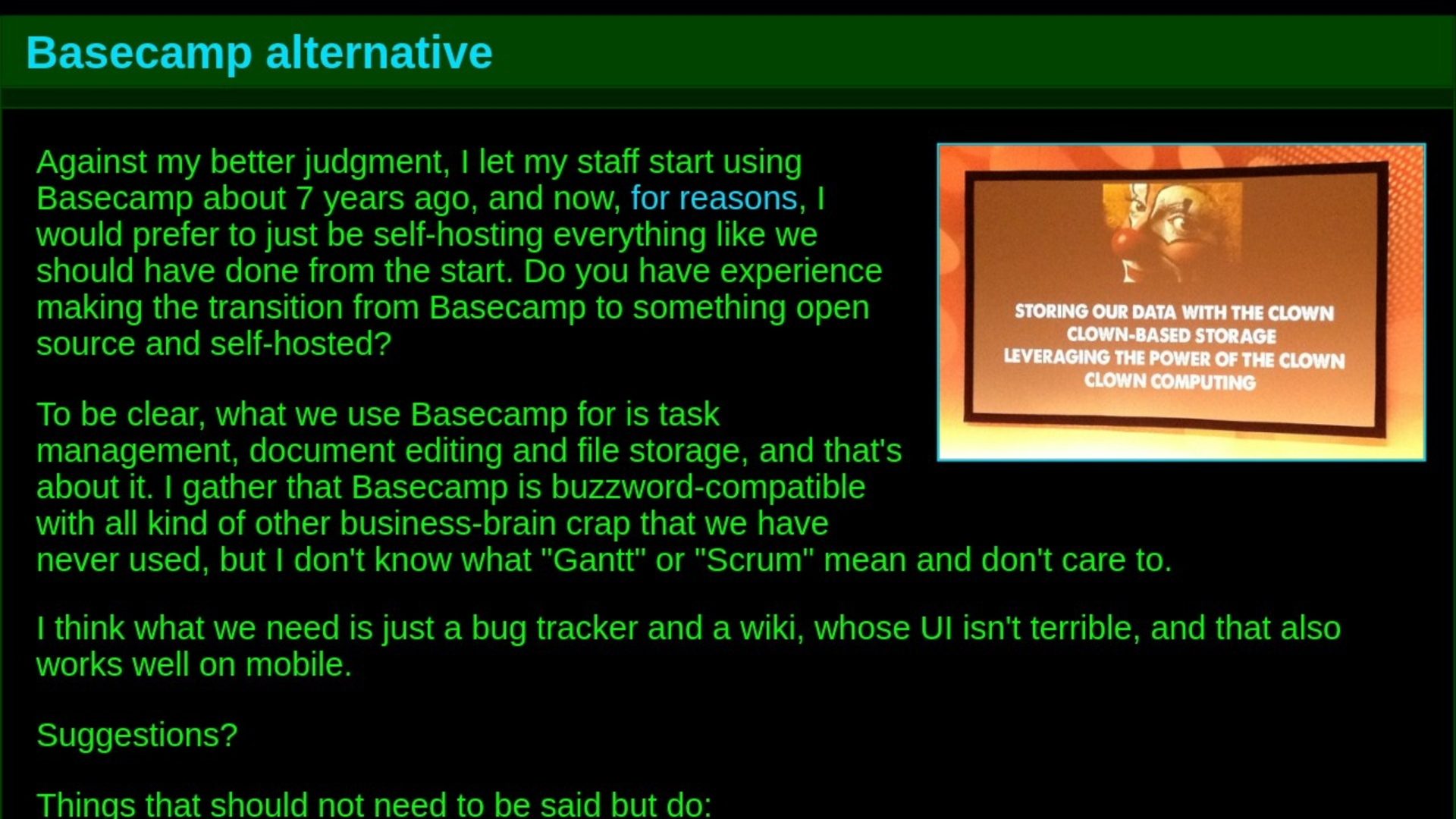 Basecamp alternative

Against my better judgment, I let my staff start using Basecamp about 7 years ago, and now, for reasons, I would prefer to just be self-hosting everything like we should have done from the start. Do you have experience making the transition from Basecamp to something open source and self-hosted?

STORING OUR DATA WITH THE CLOWN
CLOWN-BASED STORAGE
LEVERAGING THE POWER OF THE CLOWN
CLOWN COMPUTING

To be clear, what we use Basecamp for is task management, document editing and file storage, and that's about it. I gather that Basecamp is buzzword-compatible with all kind of other business-brain crap that we have never used, but I don't know what "Gantt" or "Scrum" mean and don't care to.

I think what we need is just a bug tracker and a wiki, whose UI isn't terrible, and that also works well on mobile.

Suggestions?

Things that should not need to be said but do: